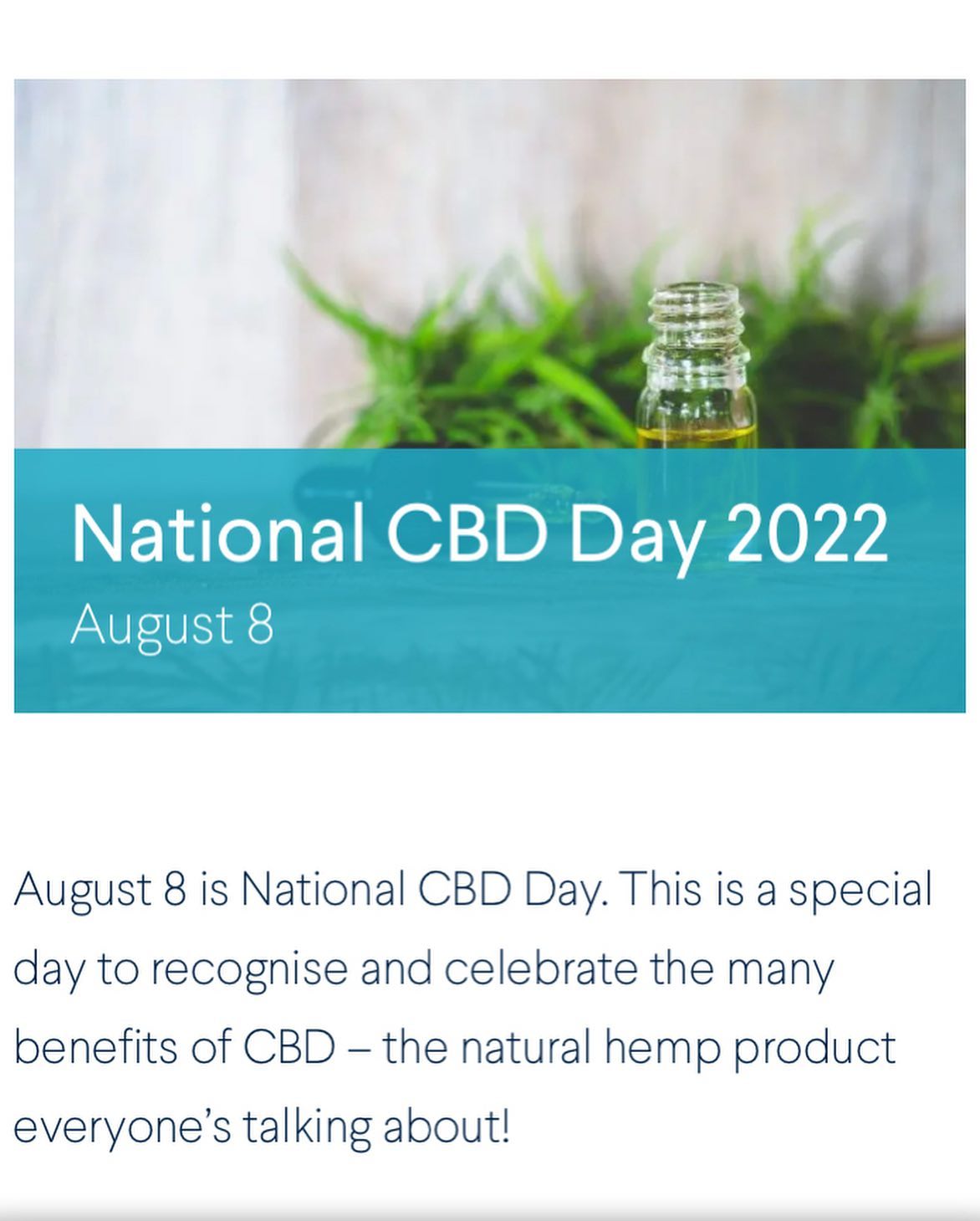 National CBD Day 2022
August 8

August 8 is National CBD Day. This is a special day to recognise and celebrate the many benefits of CBD – the natural hemp product everyone's talking about!